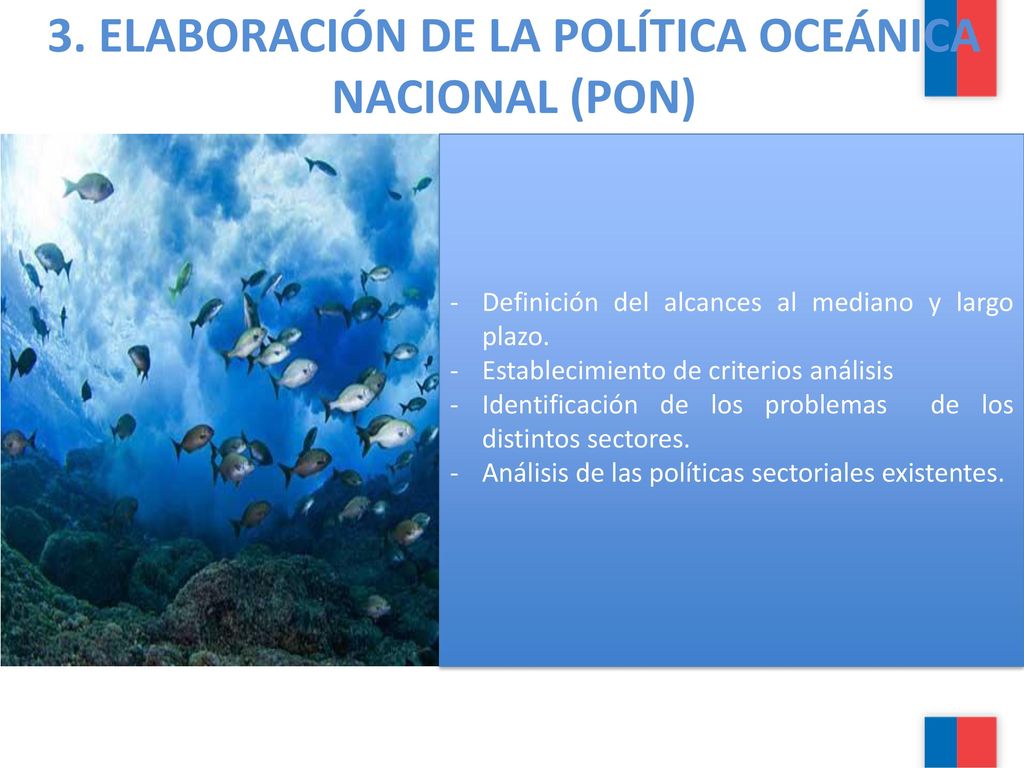 3. ELABORACIÓN DE LA POLÍTICA OCEÁNICA NACIONAL (PON)

- Definición del alcances al mediano y largo plazo.
- Establecimiento de criterios análisis
- Identificación de los problemas de los distintos sectores.
- Análisis de las políticas sectoriales existentes.